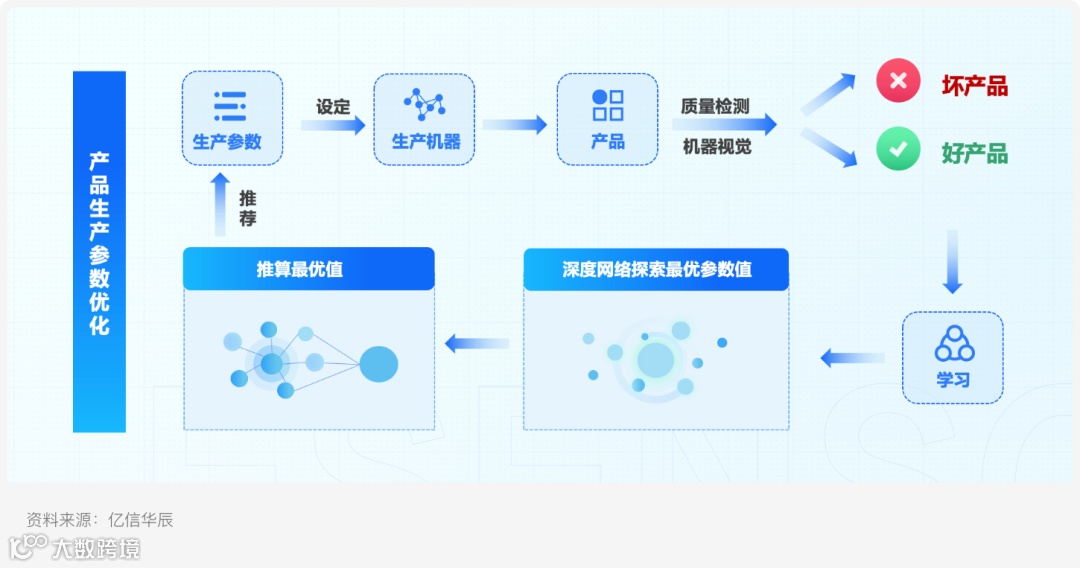 产品生产参数优化

生产参数

设定

生产机器

产品

质量检测

机器视觉

坏产品

好产品

推荐

推算最优值

深度网络探索最优参数值

学习

资料来源：亿信华辰

大数跨境